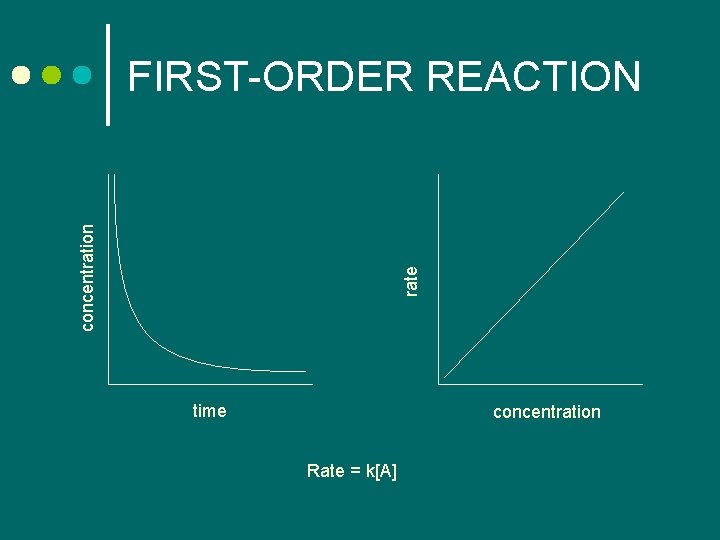 FIRST-ORDER REACTION

concentration

time

rate

concentration

Rate = k[A]